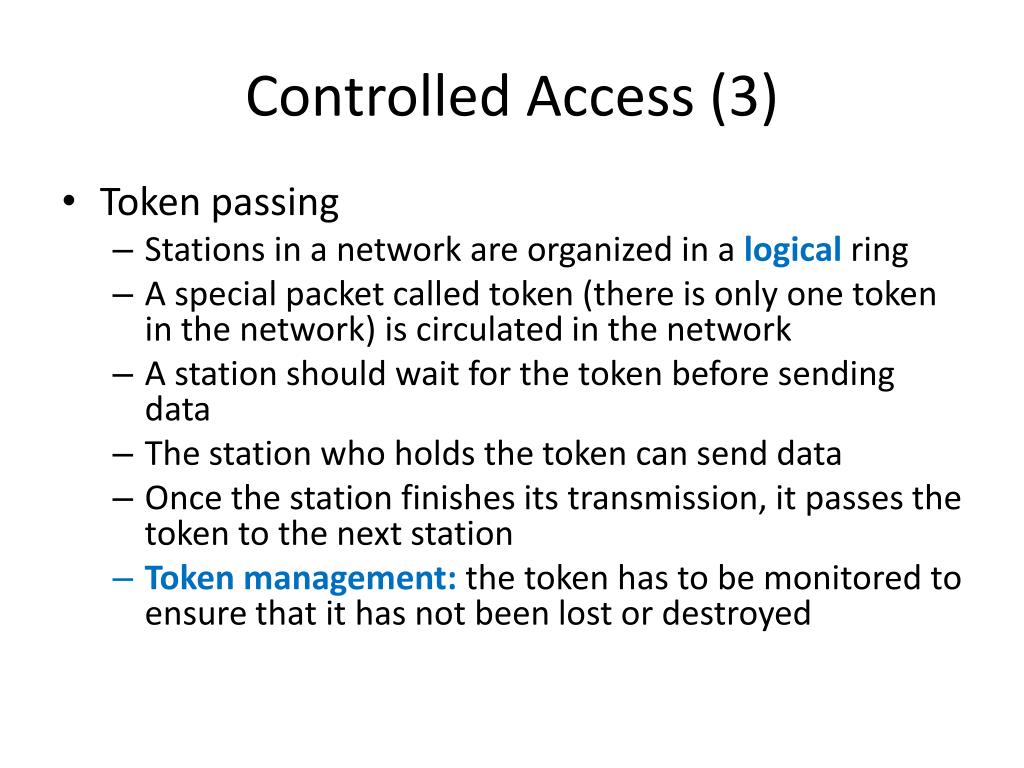 Controlled Access (3)

• Token passing
– Stations in a network are organized in a logical ring
– A special packet called token (there is only one token in the network) is circulated in the network
– A station should wait for the token before sending data
– The station who holds the token can send data
– Once the station finishes its transmission, it passes the token to the next station
– Token management: the token has to be monitored to ensure that it has not been lost or destroyed